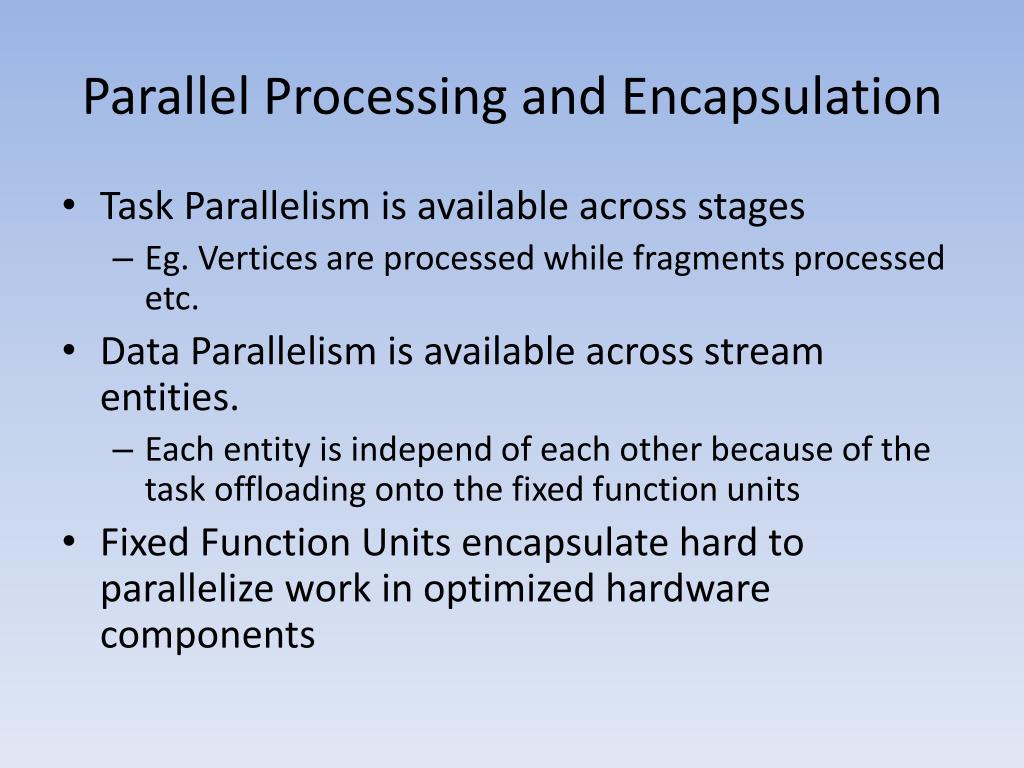 Parallel Processing and Encapsulation

• Task Parallelism is available across stages
– Eg. Vertices are processed while fragments processed etc.
• Data Parallelism is available across stream entities.
– Each entity is independ of each other because of the task offloading onto the fixed function units
• Fixed Function Units encapsulate hard to parallelize work in optimized hardware components